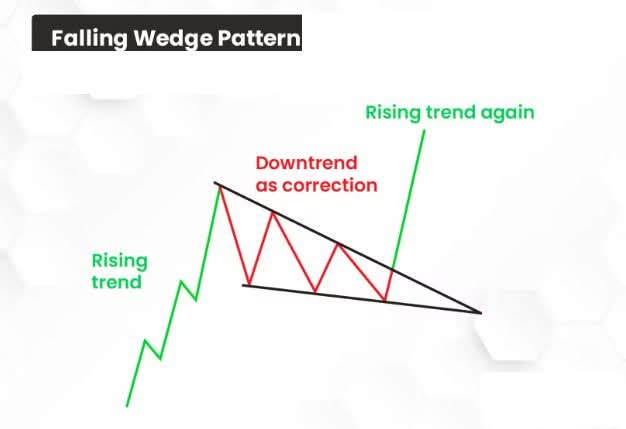 Falling Wedge Pattern

Rising trend again

Downtrend as correction

Rising trend